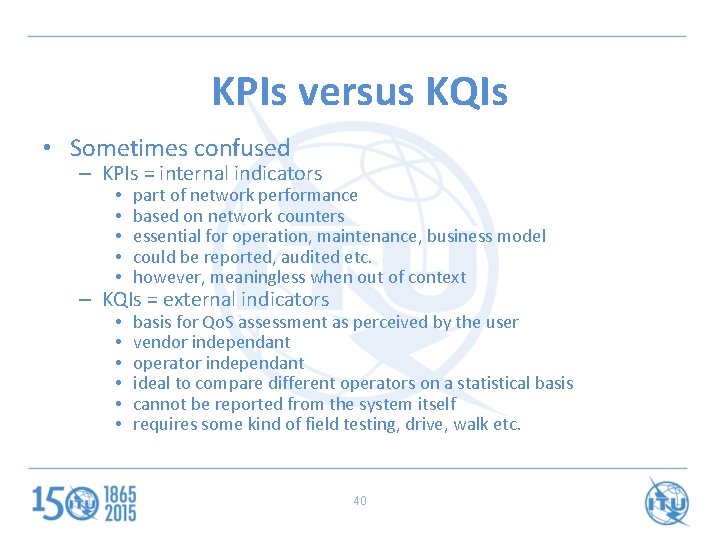 KPIs versus KQIs

• Sometimes confused
– KPIs = internal indicators
• part of network performance
• based on network counters
• essential for operation, maintenance, business model
• could be reported, audited etc.
• however, meaningless when out of context
– KQIs = external indicators
• basis for QoS assessment as perceived by the user
• vendor independant
• operator independant
• ideal to compare different operators on a statistical basis
• cannot be reported from the system itself
• requires some kind of field testing, drive, walk etc.

150 ITU 1865 2015

40

ITU